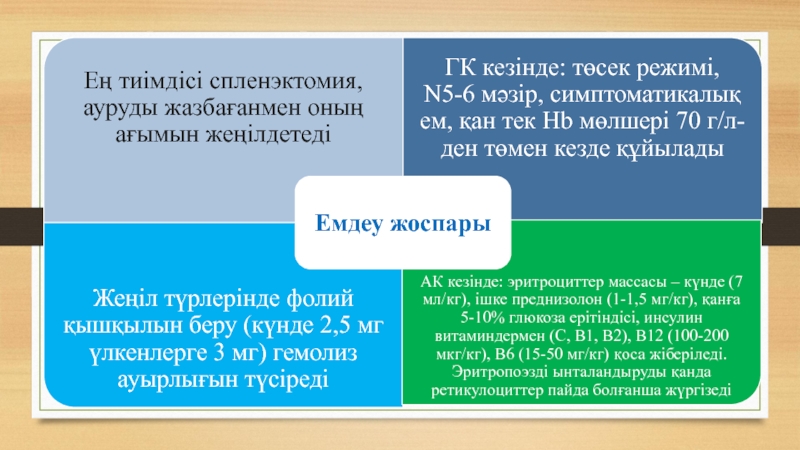 Ең тиімдісі спленэктомия, ауруды жазбағанмен оның ағымын жеңілдетеді

ГК кезінде: төсек режимі, N5-6 мәзір, симптоматикалық ем, қан тек Hb мөлшері 70 г/л-ден төмен кезде құйылады

Емдеу жоспары

Жеңіл түрлерінде фолий қышқылын беру (күнде 2,5 мг үлкенлерге 3 мг) гемолиз ауырлығын түсіреді

АК кезінде: эритроциттер массасы – күнде (7 мл/кг), ішке преднизолон (1-1,5 мг/кг), қанға 5-10% глюкоза ерітіндісі, инсулин витаминдермен (С, В1, В2), В12 (100-200 мкг/кг), В6 (15-50 мг/кг) қоса жіберіледі. Эритропоэзді ынталандыруды қанда ретикулоциттер пайда болғанша жүргізеді